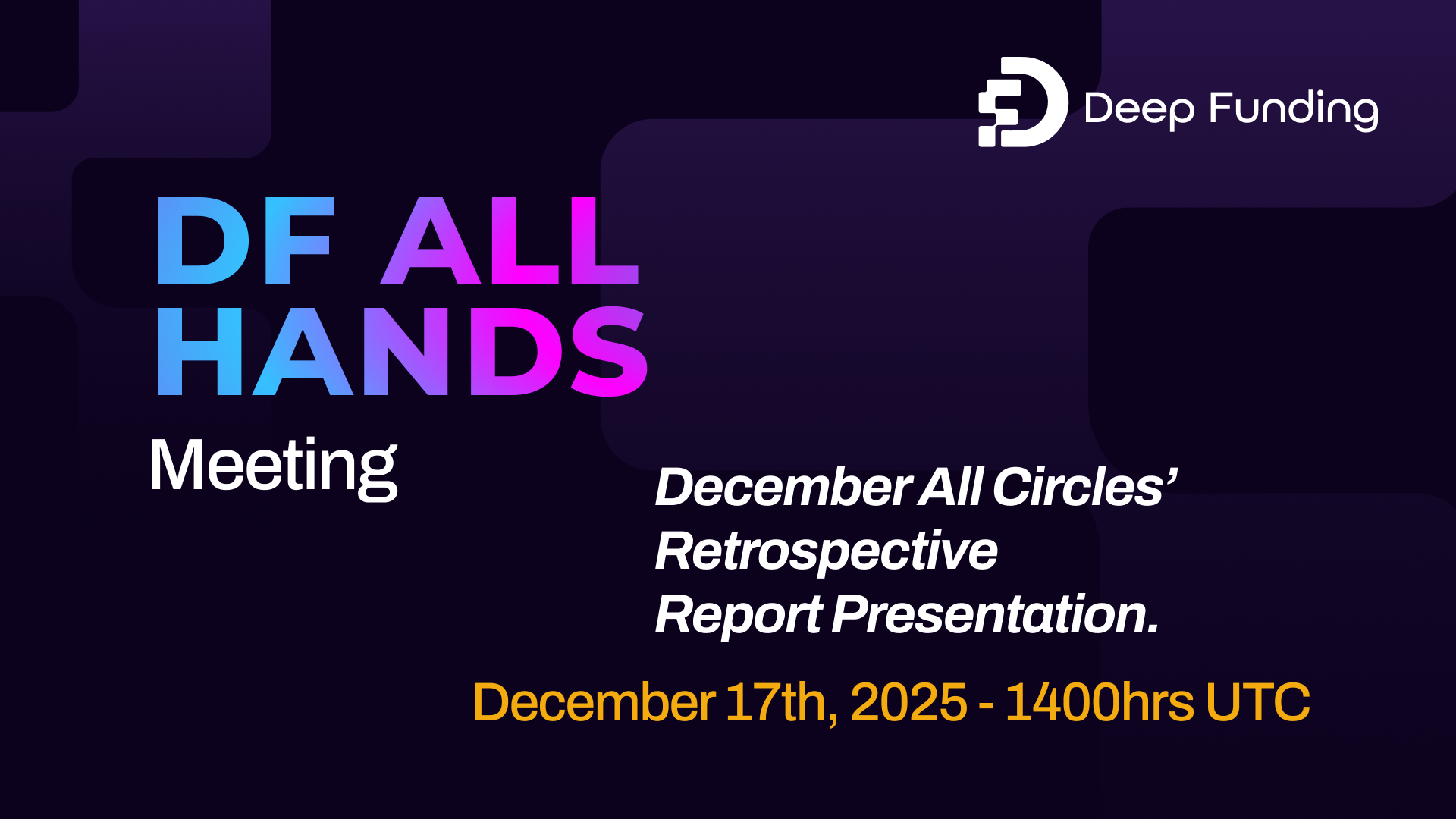 Deep Funding

DF ALL HANDS

Meeting

December All Circles' Retrospective Report Presentation.

December 17th, 2025 - 1400hrs UTC